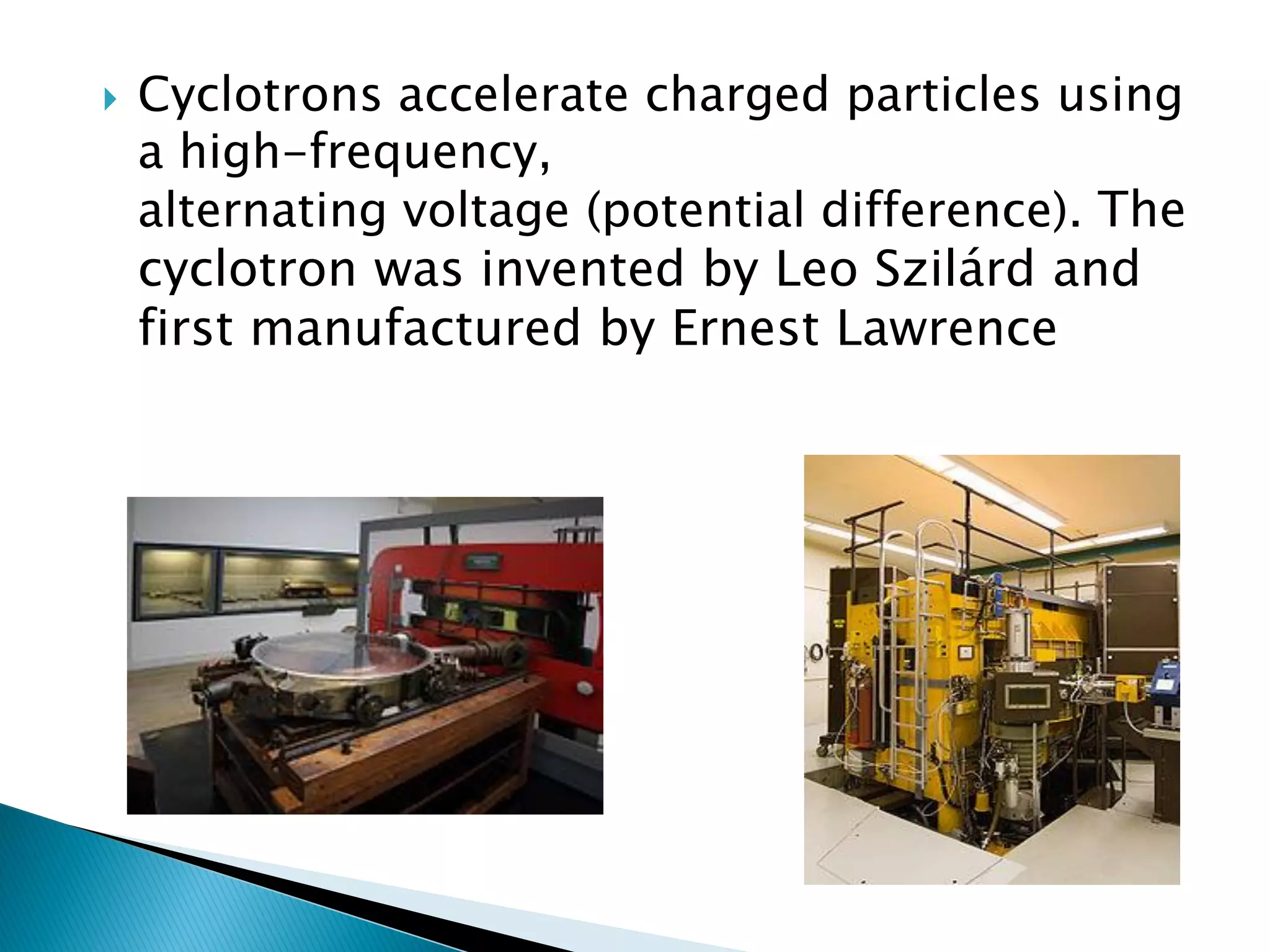 Cyclotrons accelerate charged particles using a high-frequency,
alternating voltage (potential difference). The cyclotron was invented by Leo Szilárd and first manufactured by Ernest Lawrence